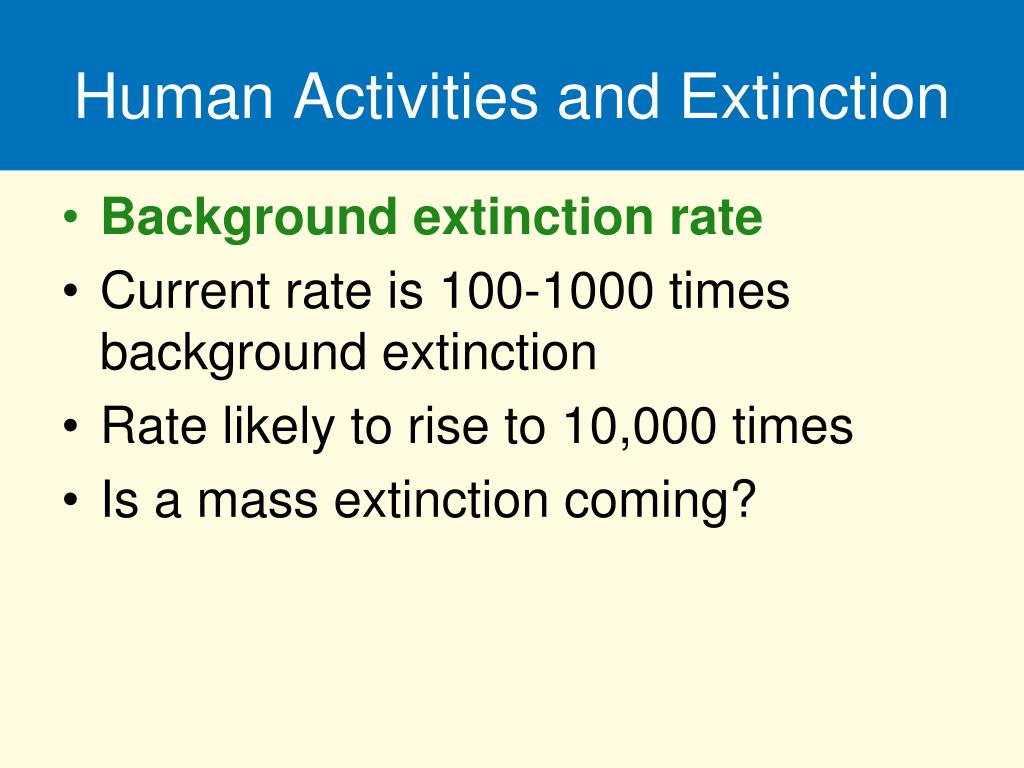 Human Activities and Extinction

• Background extinction rate
• Current rate is 100-1000 times background extinction
• Rate likely to rise to 10,000 times
• Is a mass extinction coming?